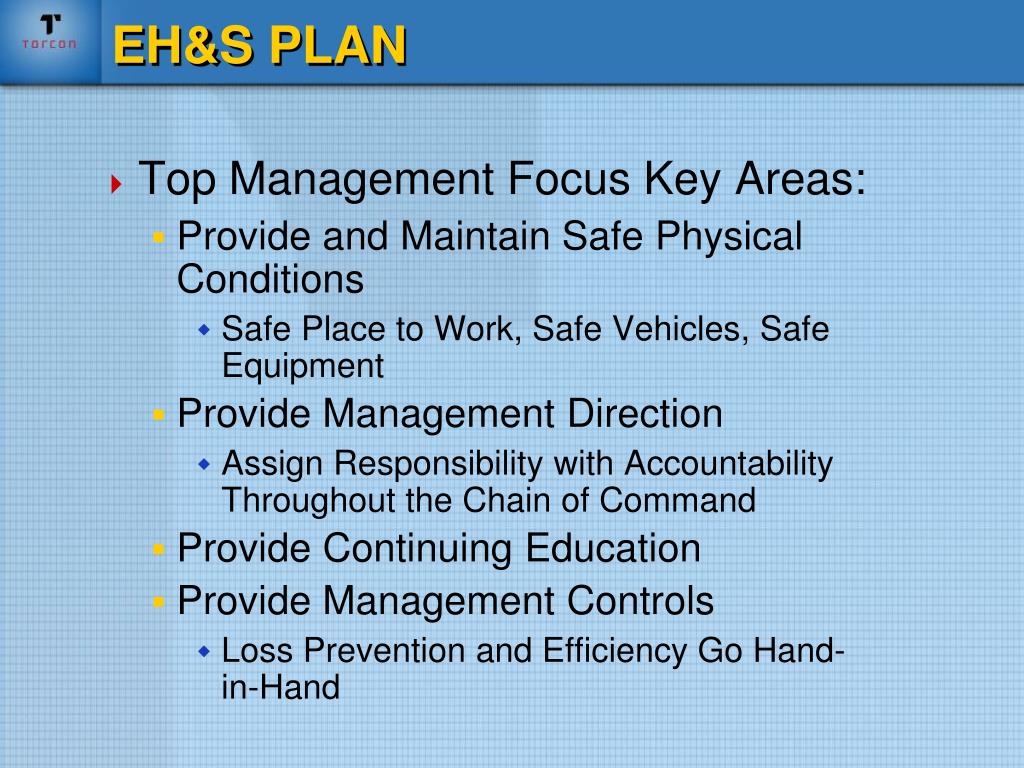 TORCON

EH&S PLAN

Top Management Focus Key Areas:

Provide and Maintain Safe Physical Conditions

Safe Place to Work, Safe Vehicles, Safe Equipment

Provide Management Direction

Assign Responsibility with Accountability Throughout the Chain of Command

Provide Continuing Education

Provide Management Controls

Loss Prevention and Efficiency Go Hand-in-Hand